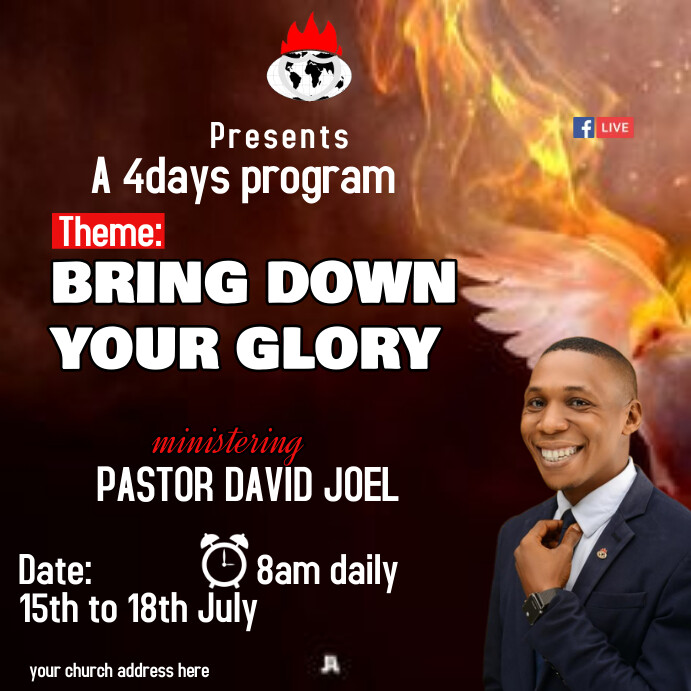 LIVE

Presents
A 4days program

Theme:
BRING DOWN YOUR GLORY

ministering
PASTOR DAVID JOEL

Date:
15th to 18th July

8am daily

your church address here